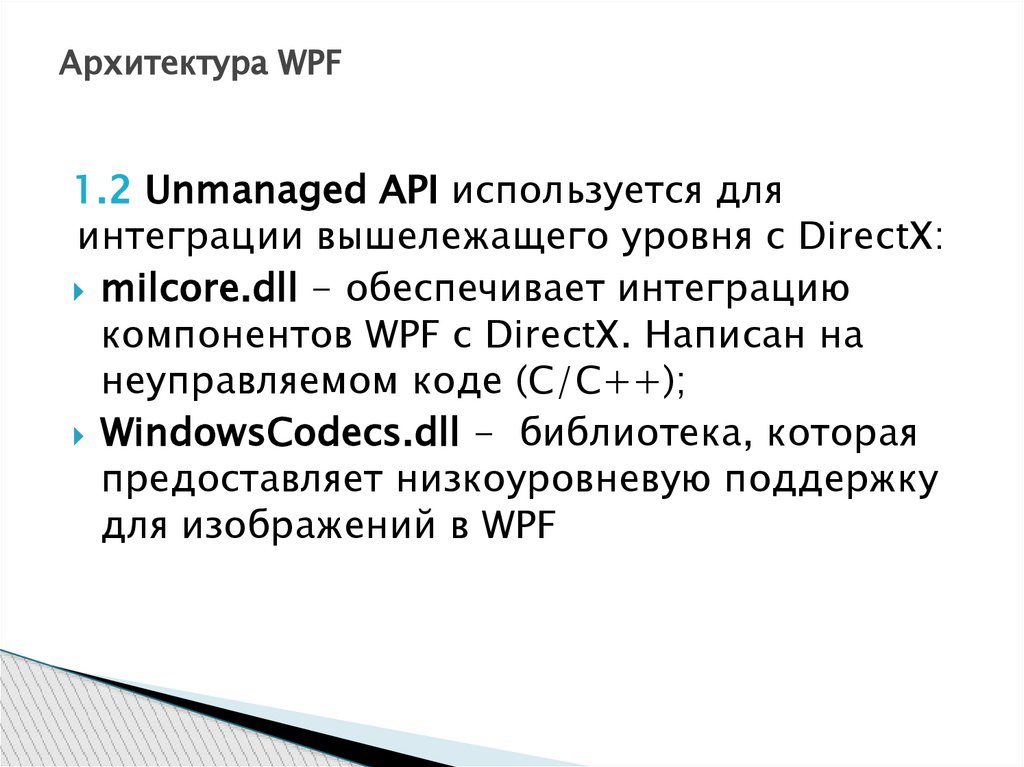 Архитектура WPF

1.2 Unmanaged API используется для интеграции вышележащего уровня с DirectX:

milcore.dll – обеспечивает интеграцию компонентов WPF с DirectX. Написан на неуправляемом коде (C/C++);

WindowsCodecs.dll – библиотека, которая предоставляет низкоуровневую поддержку для изображений в WPF